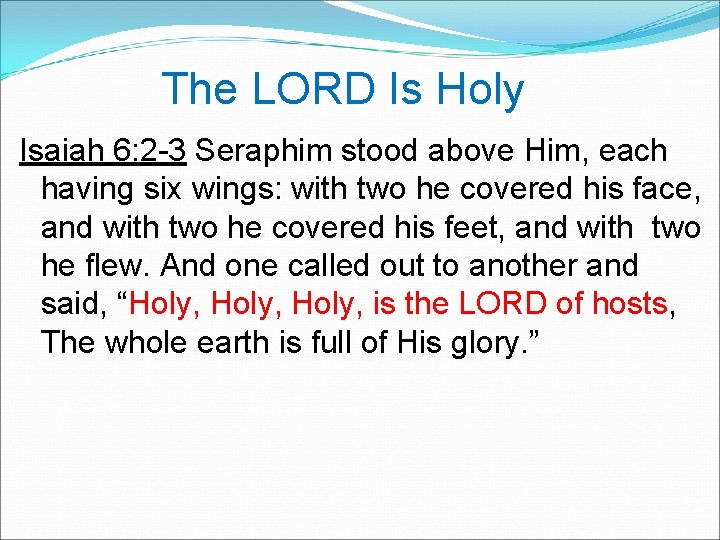 The LORD Is Holy

Isaiah 6:2-3 Seraphim stood above Him, each having six wings: with two he covered his face, and with two he covered his feet, and with two he flew. And one called out to another and said, “Holy, Holy, Holy, is the LORD of hosts, The whole earth is full of His glory.”